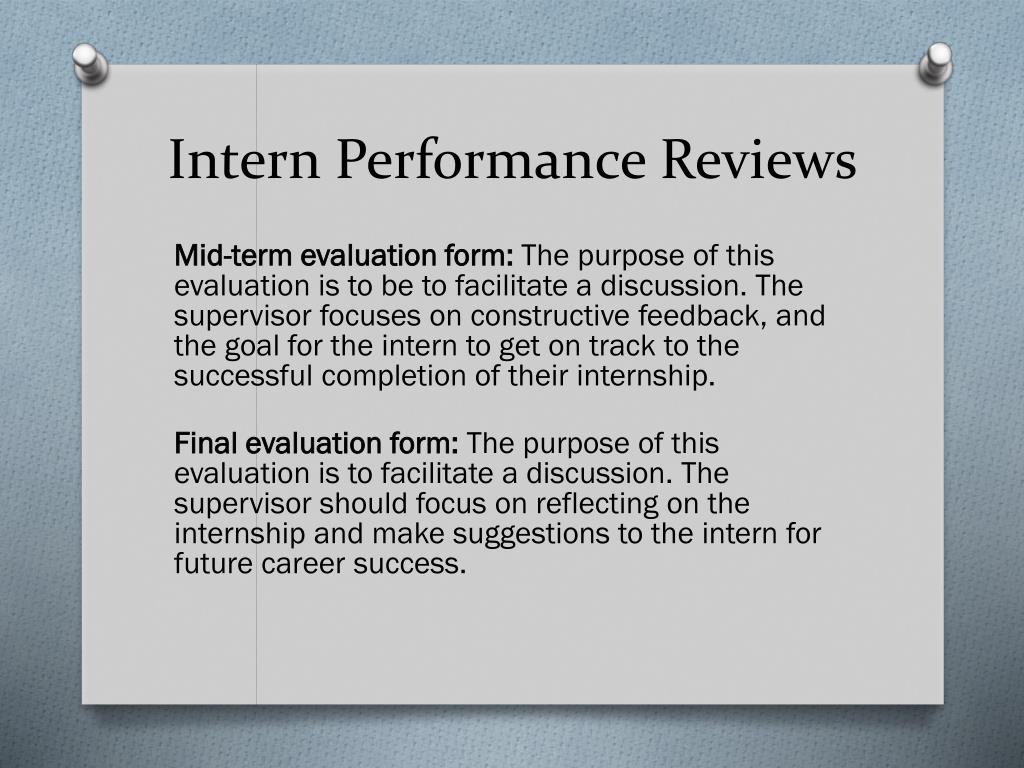 Intern Performance Reviews

Mid-term evaluation form: The purpose of this evaluation is to be to facilitate a discussion. The supervisor focuses on constructive feedback, and the goal for the intern to get on track to the successful completion of their internship.

Final evaluation form: The purpose of this evaluation is to facilitate a discussion. The supervisor should focus on reflecting on the internship and make suggestions to the intern for future career success.